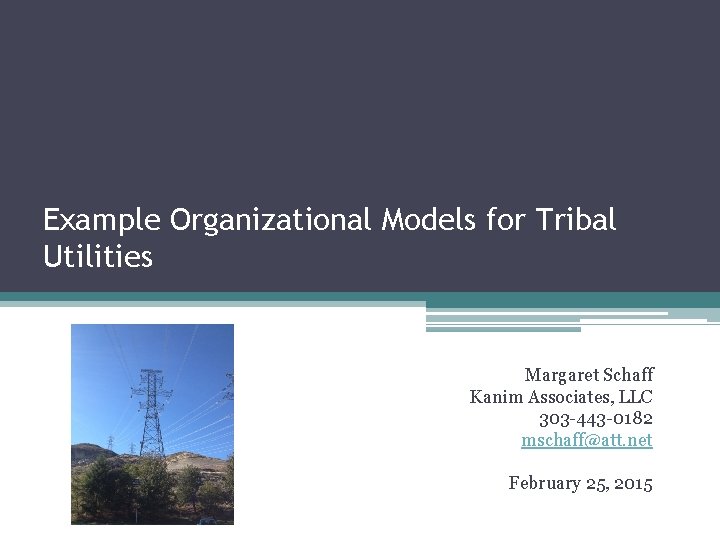 Example Organizational Models for Tribal Utilities

Margaret Schaff
Kanim Associates, LLC
303-443-0182
mschaff@att.net

February 25, 2015